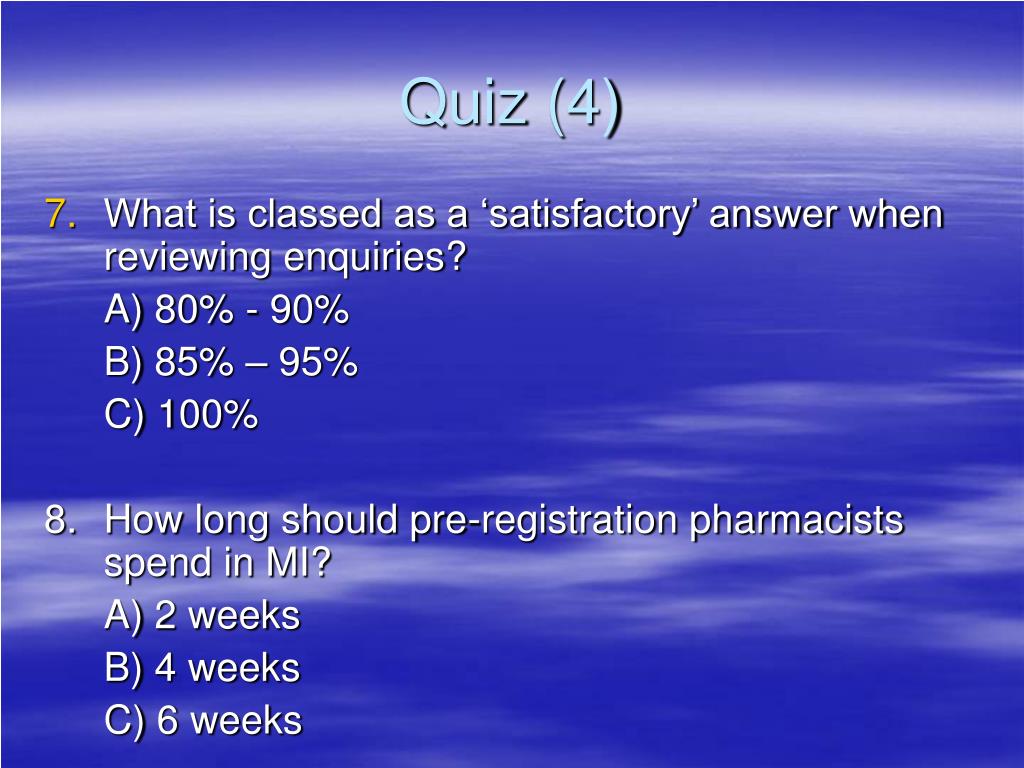 Quiz (4)

7. What is classed as a ‘satisfactory’ answer when reviewing enquiries?

A) 80% - 90%

B) 85% – 95%

C) 100%

8. How long should pre-registration pharmacists spend in MI?

A) 2 weeks

B) 4 weeks

C) 6 weeks